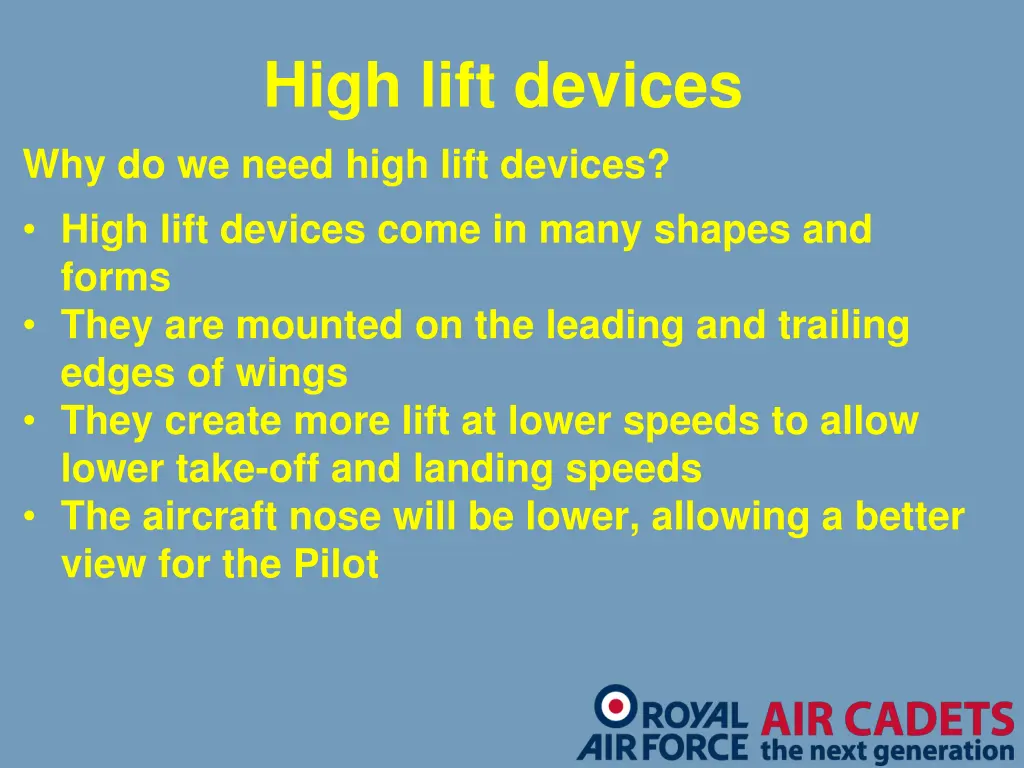 High lift devices

Why do we need high lift devices?

• High lift devices come in many shapes and forms
• They are mounted on the leading and trailing edges of wings
• They create more lift at lower speeds to allow lower take-off and landing speeds
• The aircraft nose will be lower, allowing a better view for the Pilot

ROYAL AIR FORCE AIR CADETS the next generation